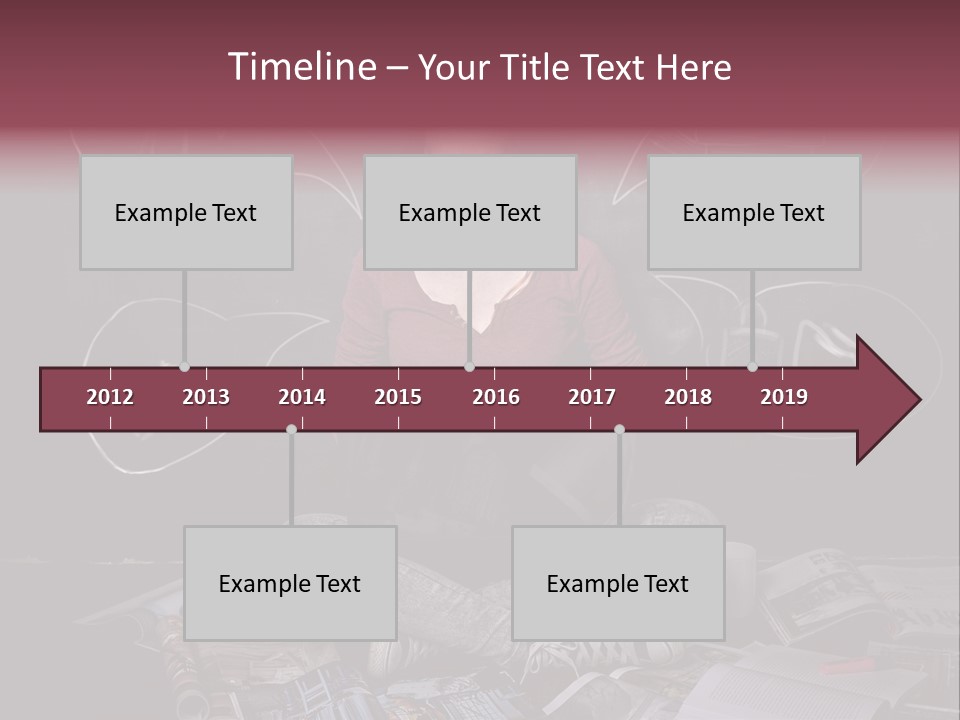 Timeline – Your Title Text Here

Example Text

Example Text

Example Text

2012 2013 2014 2015 2016 2017 2018 2019

Example Text

Example Text